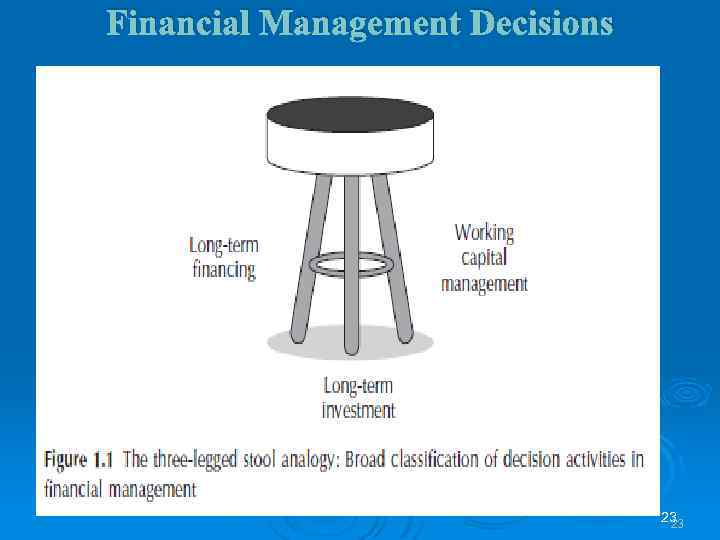 Financial Management Decisions

Long-term financing

Working capital management

Long-term investment

Figure 1.1 The three-legged stool analogy: Broad classification of decision activities in financial management

23
23